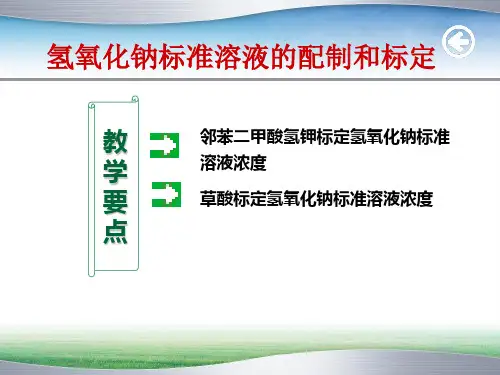 氢氧化钠标准溶液的配制和标定

教学要点

邻苯二甲酸氢钾标定氢氧化钠标准溶液浓度

草酸标定氢氧化钠标准溶液浓度